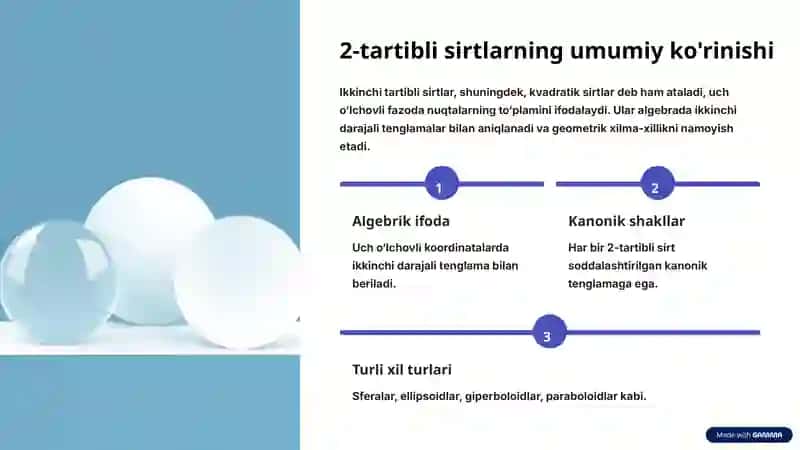 2-tartibli sirtlarning umumiy ko'rinishi

Ikkinchi tartibli sirtlar, shuningdek, kvadratik sirtlar deb ham ataladi, uch o'lchovli fazoda nuqtalarning to'plamini ifodalaydi. Ular algebrada ikkinchi darajali tenglamalar bilan aniqlanadi va geometrik xilma-xillikni namoyish etadi.

1

Algebrik ifoda

Uch o'lchovli koordinatalarda ikkinchi darajali tenglama bilan beriladi.

2

Kanonik shakllar

Har bir 2-tartibli sirt soddalashtirilgan kanonik tenglamaga ega.

3

Turli xil turlari

Sferalar, ellipsoidlar, giperboloidlar, paraboloidlar kabi.

Made with GAMMA